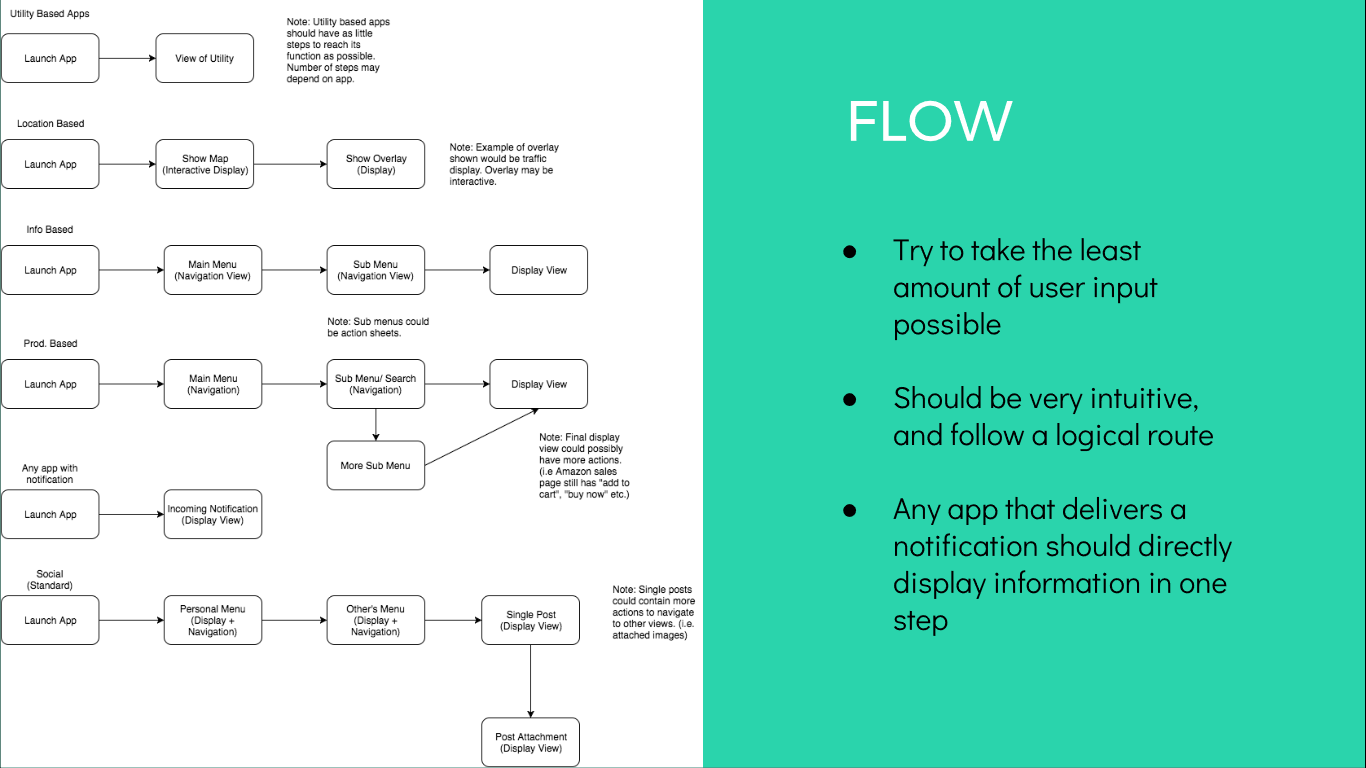 Utility Based Apps

Launch App

View of Utility

Note: Utility based apps should have as little steps to reach its function as possible. Number of steps may depend on app.

Location Based

Launch App

Show Map (Interactive Display)

Show Overlay (Display)

Note: Example of overlay shown would be traffic display. Overlay may be interactive.

Info Based

Launch App

Main Menu (Navigation View)

Sub Menu (Navigation View)

Display View

Note: Sub menus could be action sheets.

Prod. Based

Launch App

Main Menu (Navigation)

Sub Menu/ Search (Navigation)

Display View

More Sub Menu

Note: Final display view could possibly have more actions. (i.e Amazon sales page still has "add to cart", "buy now" etc.)

Any app with notification

Launch App

Incoming Notification (Display View)

Social (Standard)

Launch App

Personal Menu (Display + Navigation)

Other's Menu (Display + Navigation)

Single Post (Display View)

Note: Single posts could contain more actions to navigate to other views. (i.e. attached images)

Post Attachment (Display View)

FLOW

● Try to take the least amount of user input possible

● Should be very intuitive, and follow a logical route

● Any app that delivers a notification should directly display information in one step